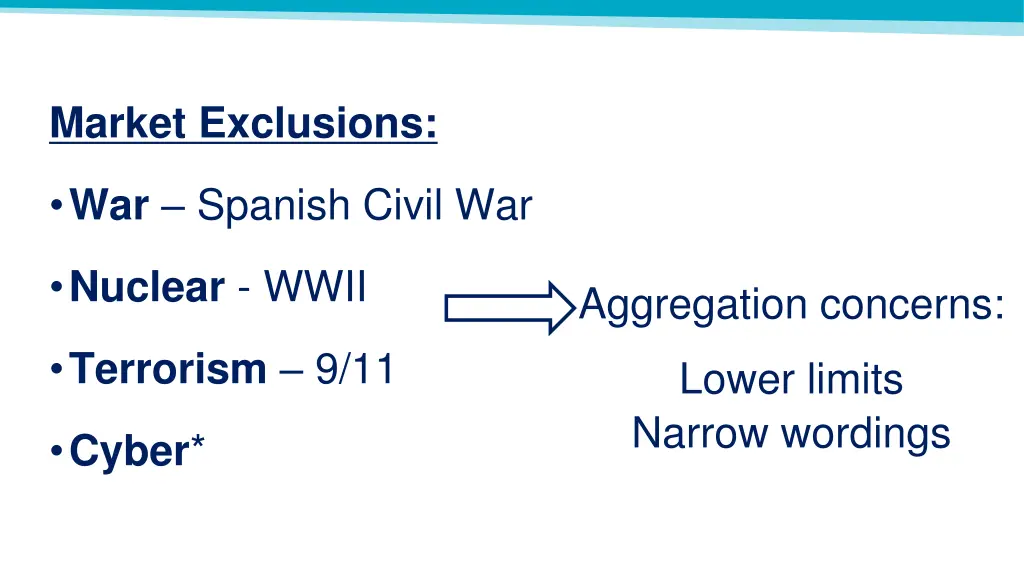 Market Exclusions:

• War – Spanish Civil War

• Nuclear - WWII

• Terrorism – 9/11

• Cyber*

Aggregation concerns:

Lower limits
Narrow wordings